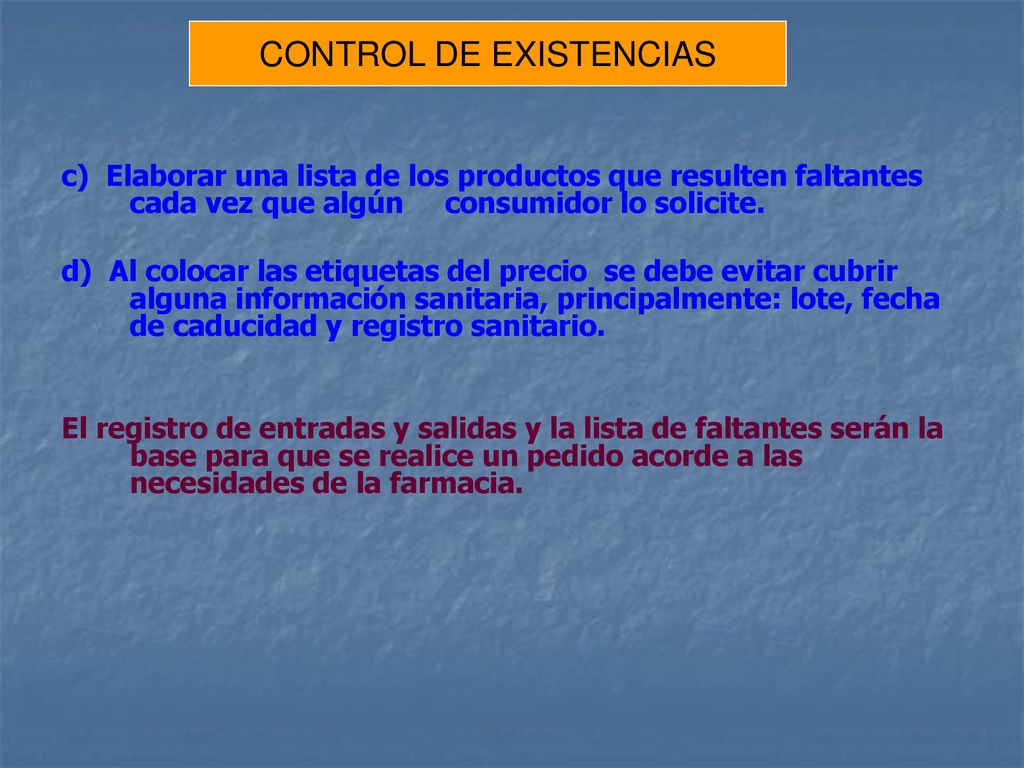 CONTROL DE EXISTENCIAS

c) Elaborar una lista de los productos que resulten faltantes cada vez que algún consumidor lo solicite.

d) Al colocar las etiquetas del precio se debe evitar cubrir alguna información sanitaria, principalmente: lote, fecha de caducidad y registro sanitario.

El registro de entradas y salidas y la lista de faltantes serán la base para que se realice un pedido acorde a las necesidades de la farmacia.